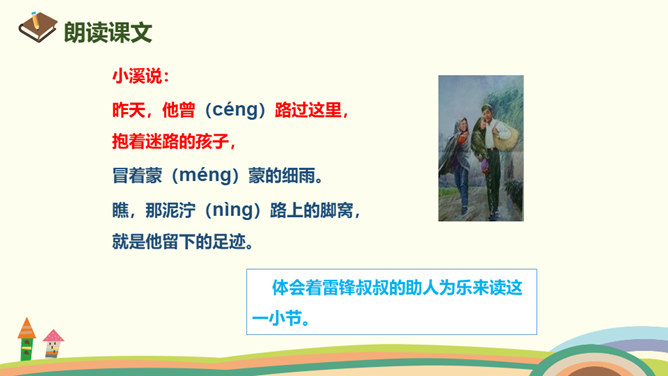 朗读课文

小溪说：

昨天，他曾（céng）路过这里，

抱着迷路的孩子，

冒着蒙（méng）蒙的细雨。

瞧，那泥泞（nìng）路上的脚窝，

就是他留下的足迹。

体会着雷锋叔叔的助人为乐来读这一小节。